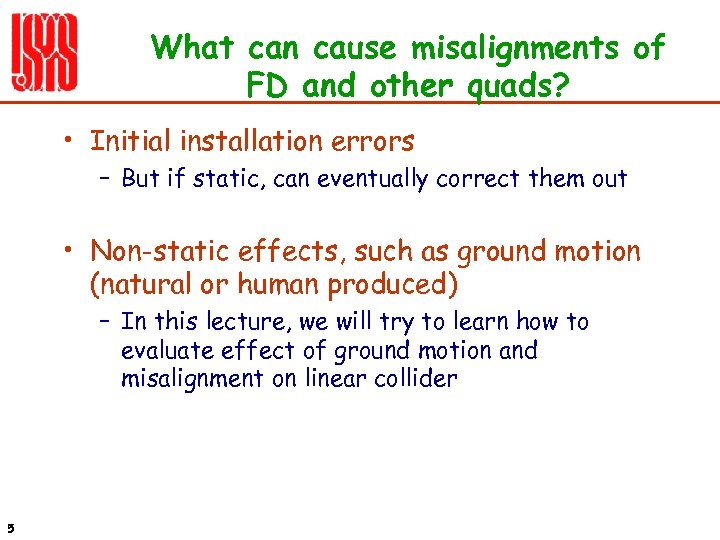 What can cause misalignments of FD and other quads?

• Initial installation errors
– But if static, can eventually correct them out

• Non-static effects, such as ground motion (natural or human produced)
– In this lecture, we will try to learn how to evaluate effect of ground motion and misalignment on linear collider

5